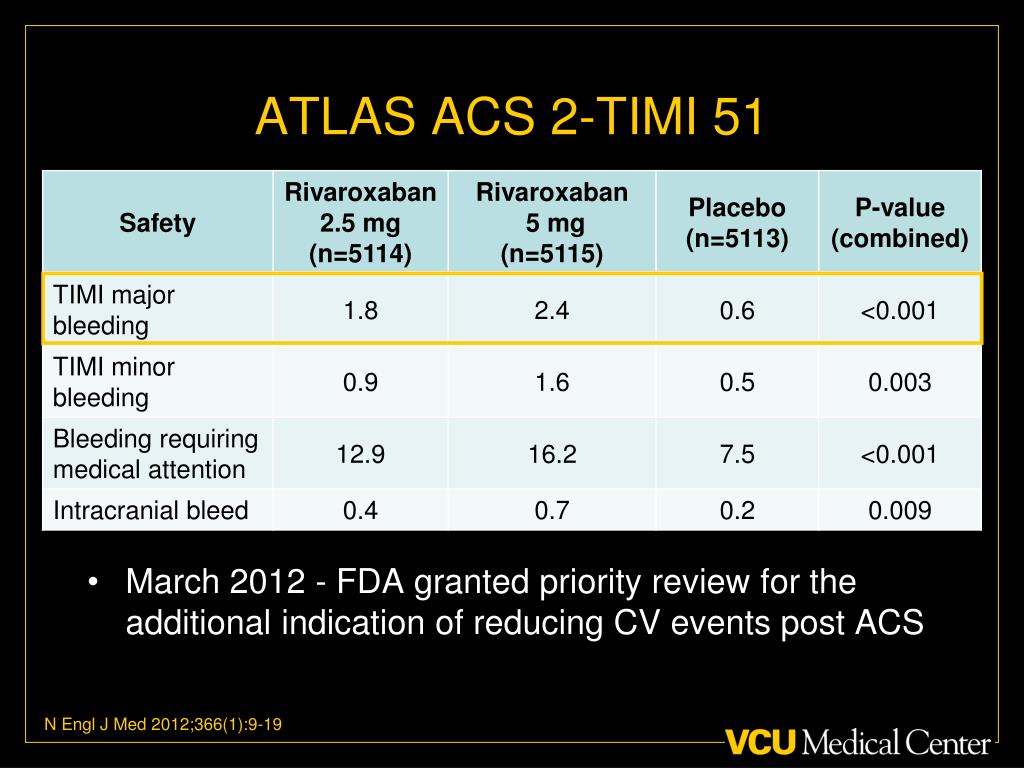 ATLAS ACS 2-TIMI 51

| Safety | Rivaroxaban 2.5 mg (n=5114) | Rivaroxaban 5 mg (n=5115) | Placebo (n=5113) | P-value (combined) |
|---|---|---|---|---|
| TIMI major bleeding | 1.8 | 2.4 | 0.6 | <0.001 |
| TIMI minor bleeding | 0.9 | 1.6 | 0.5 | 0.003 |
| Bleeding requiring medical attention | 12.9 | 16.2 | 7.5 | <0.001 |
| Intracranial bleed | 0.4 | 0.7 | 0.2 | 0.009 |

• March 2012 - FDA granted priority review for the additional indication of reducing CV events post ACS

N Engl J Med 2012;366(1):9-19

VCU Medical Center